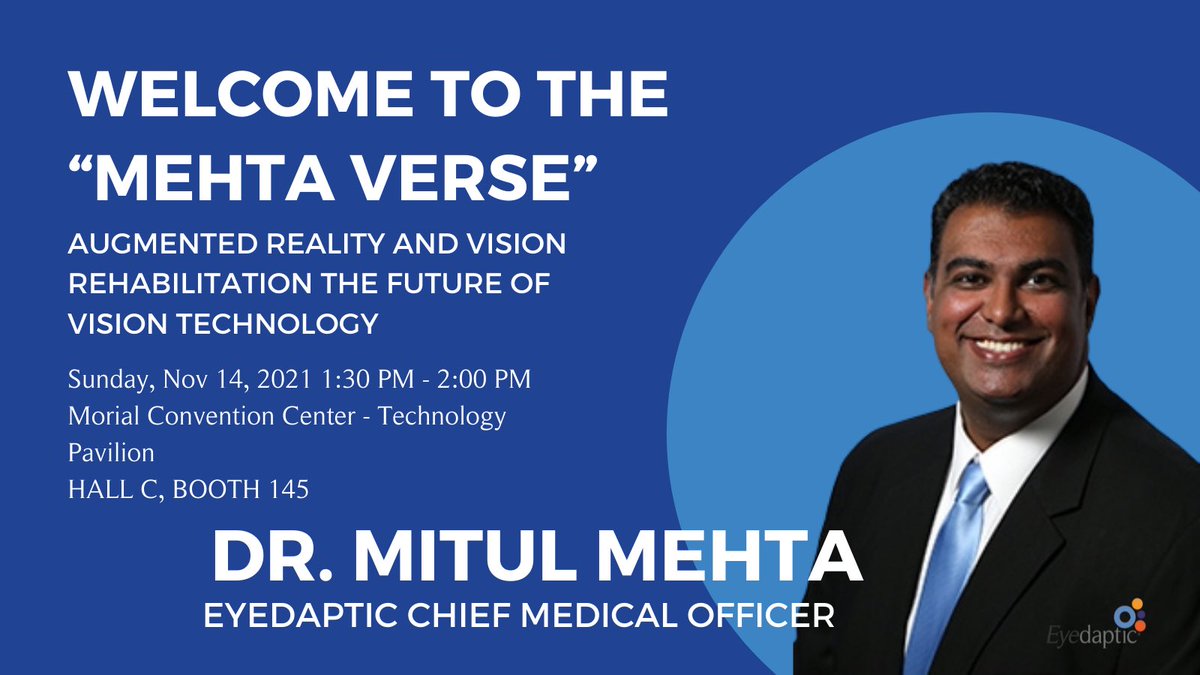 WELCOME TO THE "MEHTA VERSE"

AUGMENTED REALITY AND VISION REHABILITATION THE FUTURE OF VISION TECHNOLOGY

Sunday, Nov 14, 2021 1:30 PM - 2:00 PM
Morial Convention Center - Technology Pavilion
HALL C, BOOTH 145

DR. MITUL MEHTA
EYEDAPTIC CHIEF MEDICAL OFFICER

Eyedaptic